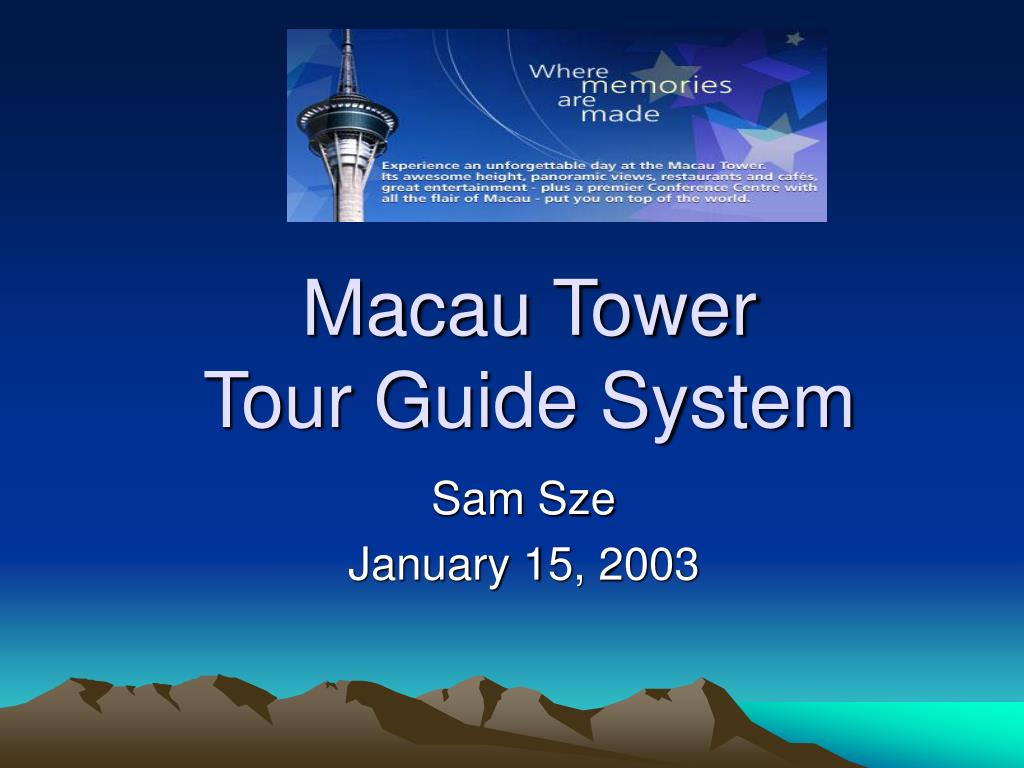 Where memories are made

Experience an unforgettable day at the Macau Tower. Its awesome height, panoramic views, restaurants and cafés, great entertainment - plus a premier Conference Centre with all the flair of Macau - put you on top of the world.

Macau Tower
Tour Guide System

Sam Sze
January 15, 2003